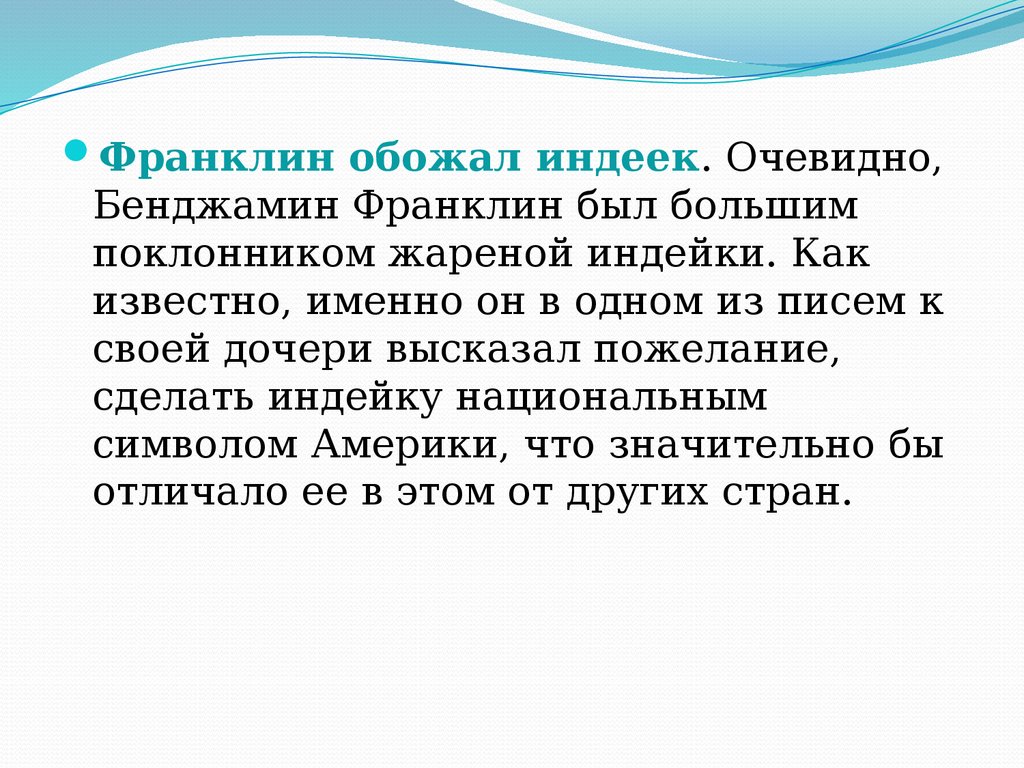 Франклин обожал индеек. Очевидно, Бенджамин Франклин был большим поклонником жареной индейки. Как известно, именно он в одном из писем к своей дочери высказал пожелание, сделать индейку национальным символом Америки, что значительно бы отличало ее в этом от других стран.